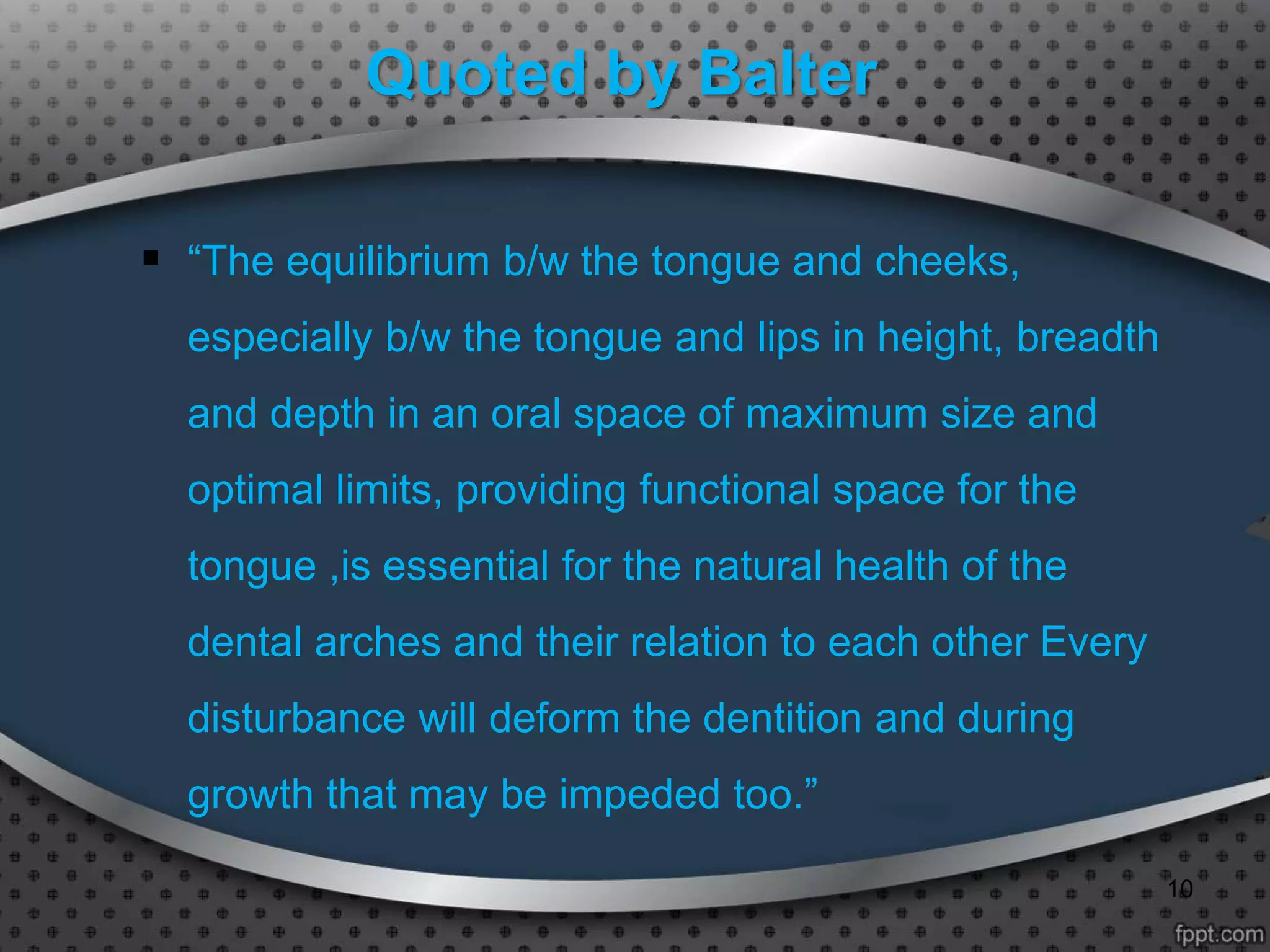 Quoted by Balter

▪ “The equilibrium b/w the tongue and cheeks, especially b/w the tongue and lips in height, breadth and depth in an oral space of maximum size and optimal limits, providing functional space for the tongue ,is essential for the natural health of the dental arches and their relation to each other Every disturbance will deform the dentition and during growth that may be impeded too.”

10

fppt.com